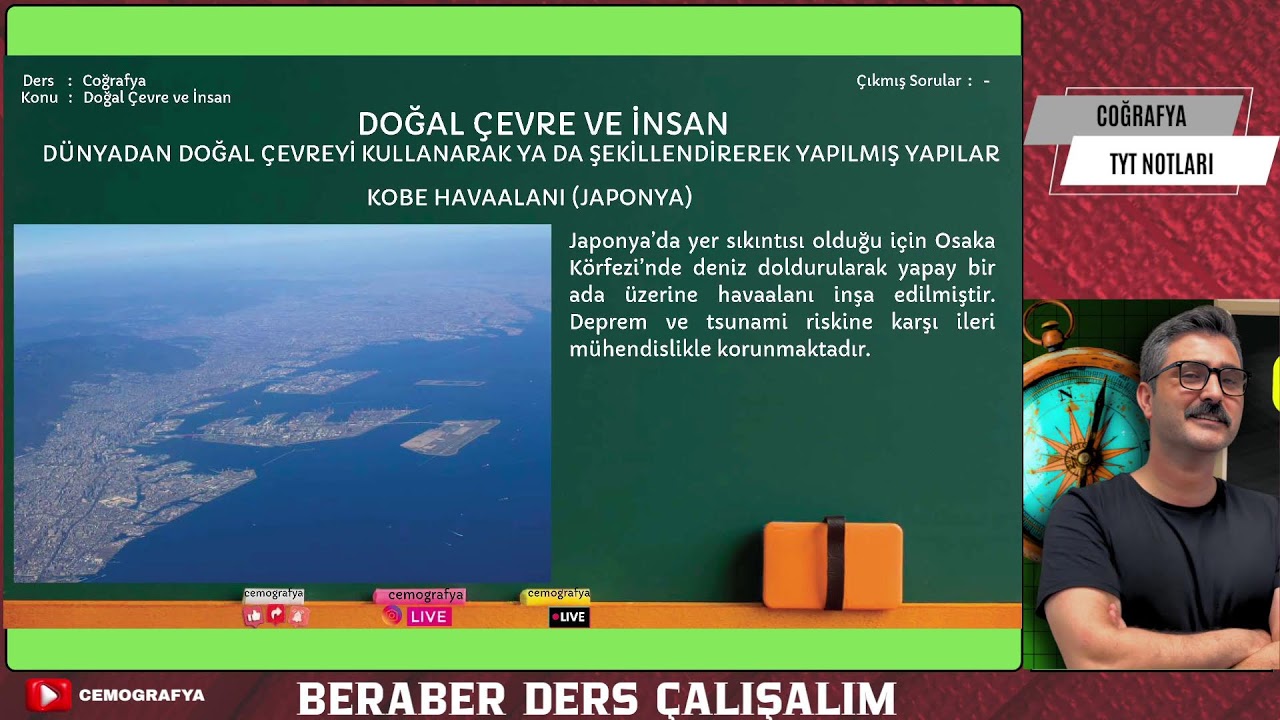 Ders : Coğrafya
Konu : Doğal Çevre ve İnsan

Çıkmış Sorular : -

COĞRAFYA
TYT NOTLARI

DOĞAL ÇEVRE VE İNSAN
DÜNYADAN DOĞAL ÇEVREYİ KULLANARAK YA DA ŞEKİLLENDİREREK YAPILMIŞ YAPILAR

KOBE HAVAALANI (JAPONYA)

Japonya'da yer sıkıntısı olduğu için Osaka Körfezi'nde deniz doldurularak yapay bir ada üzerine havaalanı inşa edilmiştir. Deprem ve tsunami riskine karşı ileri mühendislikle korunmaktadır.

cemografya

cemografya
LIVE

cemografya
LIVE

CEMOGRAFYA

BERABER DERS ÇALIŞALIM